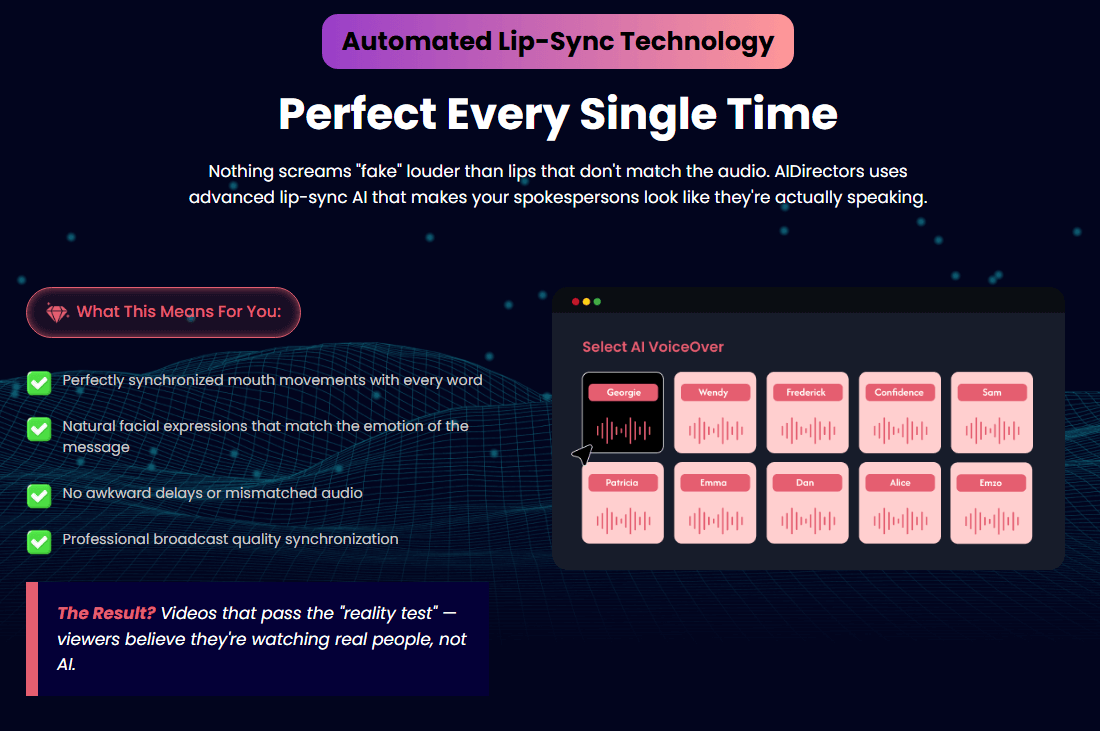 Automated Lip-Sync Technology

Perfect Every Single Time

Nothing screams "fake" louder than lips that don't match the audio. AIDirectors uses advanced lip-sync AI that makes your spokespersons look like they're actually speaking.

What This Means For You:

Perfectly synchronized mouth movements with every word

Natural facial expressions that match the emotion of the message

No awkward delays or mismatched audio

Professional broadcast quality synchronization

The Result? Videos that pass the "reality test" — viewers believe they're watching real people, not AI.

Select AI VoiceOver

Georgie

Wendy

Frederick

Confidence

Sam

Patricia

Emma

Dan

Alice

Emzo